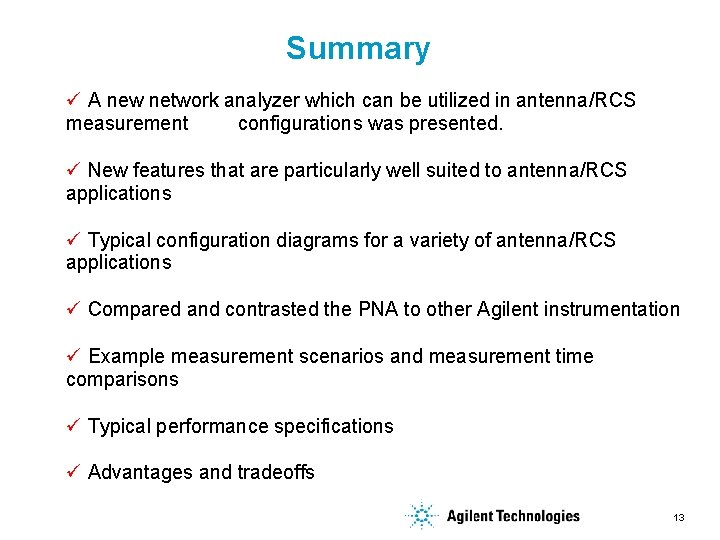 Summary

✓ A new network analyzer which can be utilized in antenna/RCS measurement configurations was presented.

✓ New features that are particularly well suited to antenna/RCS applications

✓ Typical configuration diagrams for a variety of antenna/RCS applications

✓ Compared and contrasted the PNA to other Agilent instrumentation

✓ Example measurement scenarios and measurement time comparisons

✓ Typical performance specifications

✓ Advantages and tradeoffs

Agilent Technologies

13